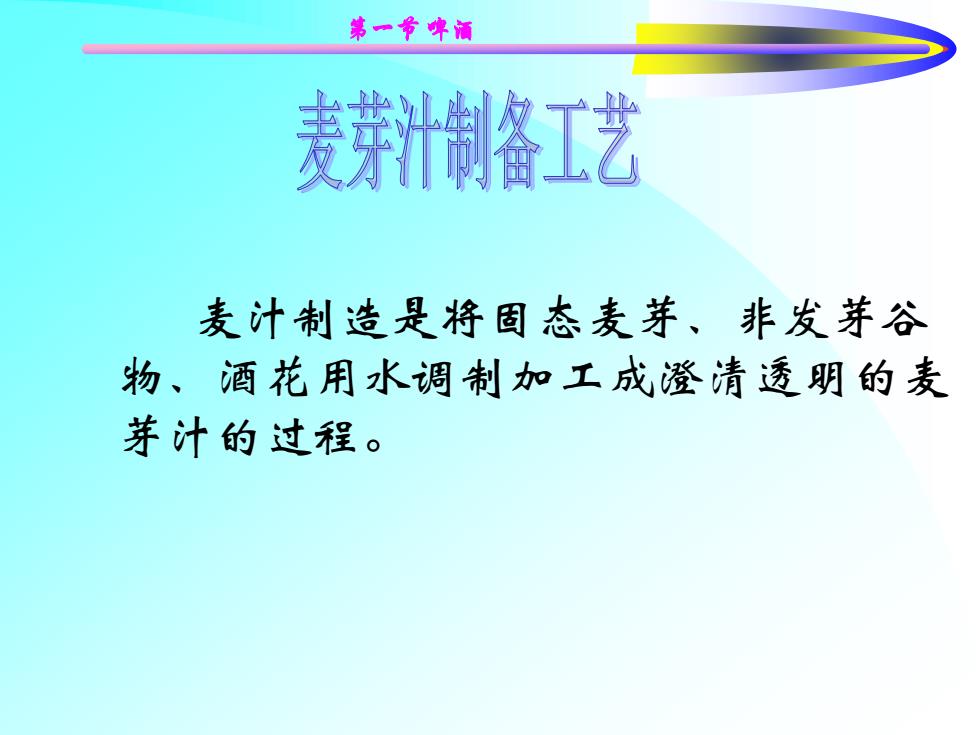 第一节 啤酒

麦芽汁制备工艺

麦汁制造是将固态麦芽、非发芽谷物、酒花用水调制加工成澄清透明的麦芽汁的过程。